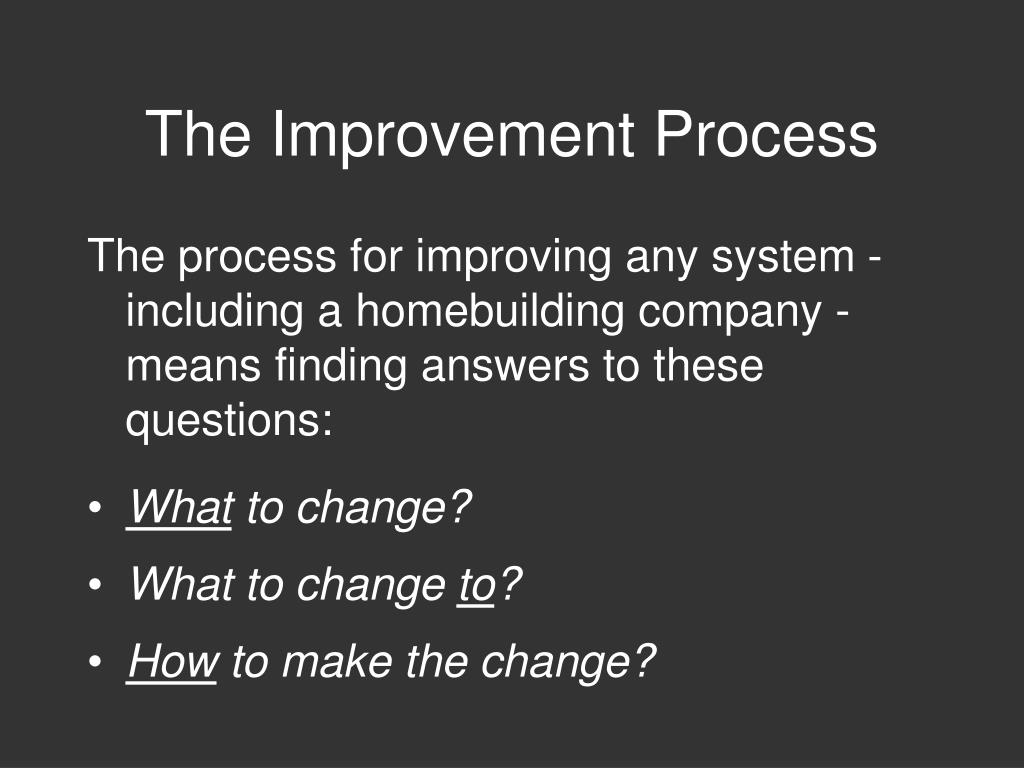 The Improvement Process

The process for improving any system - including a homebuilding company - means finding answers to these questions:

• What to change?
• What to change to?
• How to make the change?